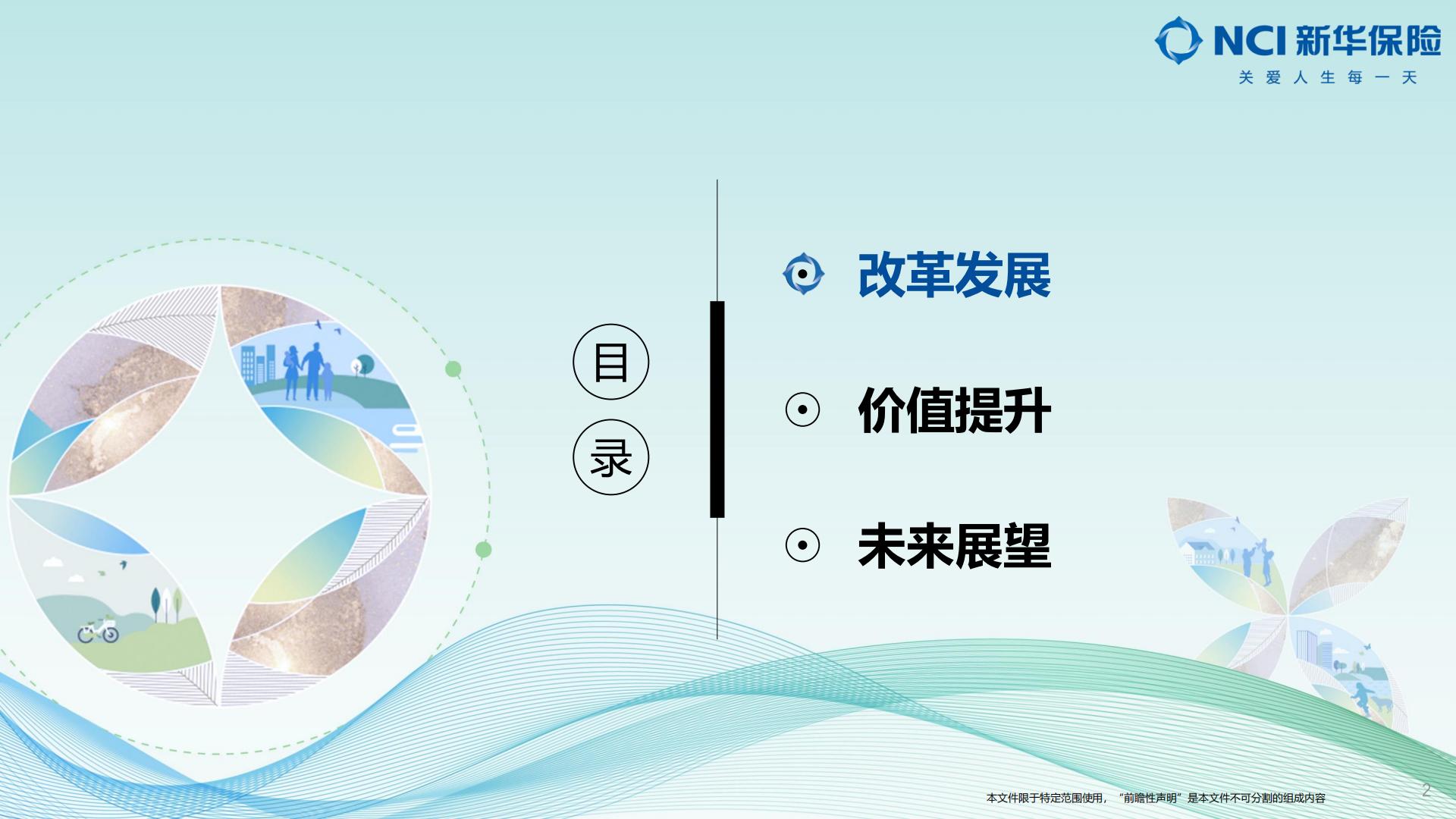 NCI 新华保险
关爱人生每一天

目
录

改革发展

价值提升

未来展望

本文件限于特定范围使用，“前瞻性声明”是本文件不可分割的组成内容

2